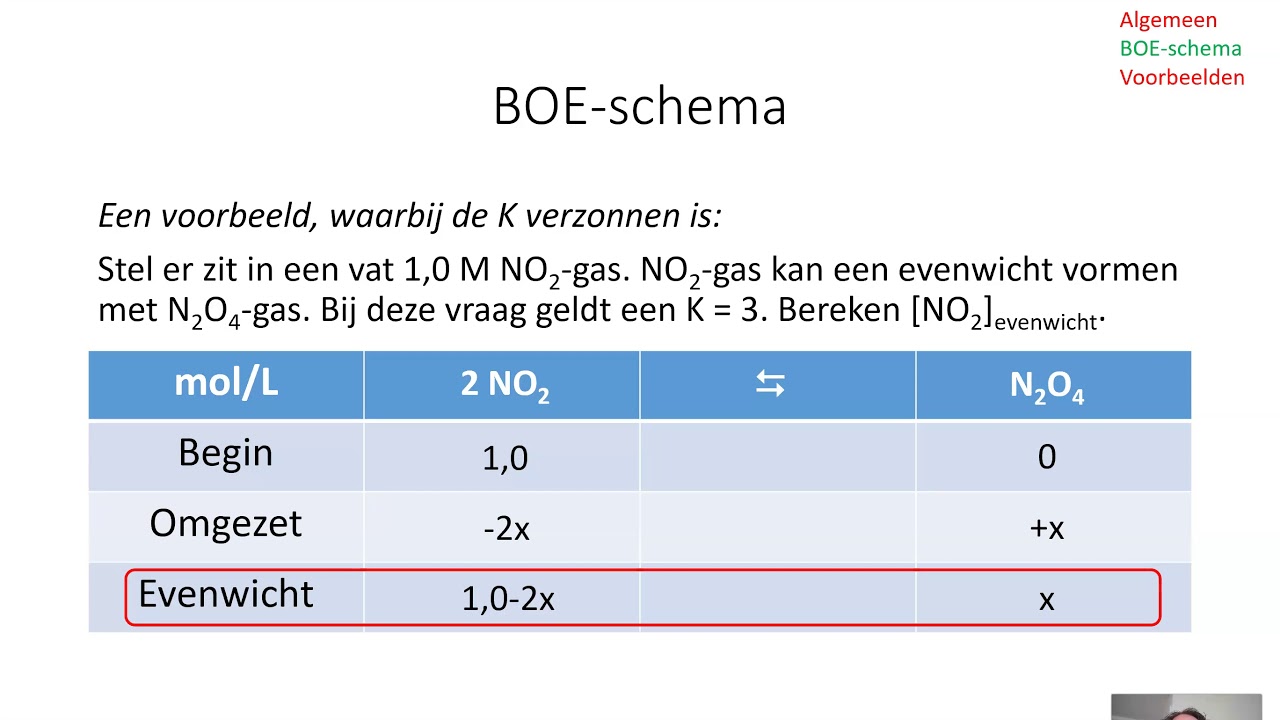 Algemeen
BOE-schema
Voorbeelden

BOE-schema

Een voorbeeld, waarbij de K verzonnen is:

Stel er zit in een vat 1,0 M $NO_2$-gas. $NO_2$-gas kan een evenwicht vormen met $N_2O_4$-gas. Bij deze vraag geldt een K = 3. Bereken $[NO_2]_{evenwicht}$.

| mol/L | 2 $NO_2$ | $\leftrightarrows$ | $N_2O_4$ |
|---|---|---|---|
| Begin | 1,0 | | 0 |
| Omgezet | -2x | | +x |
| Evenwicht | 1,0-2x | | x |